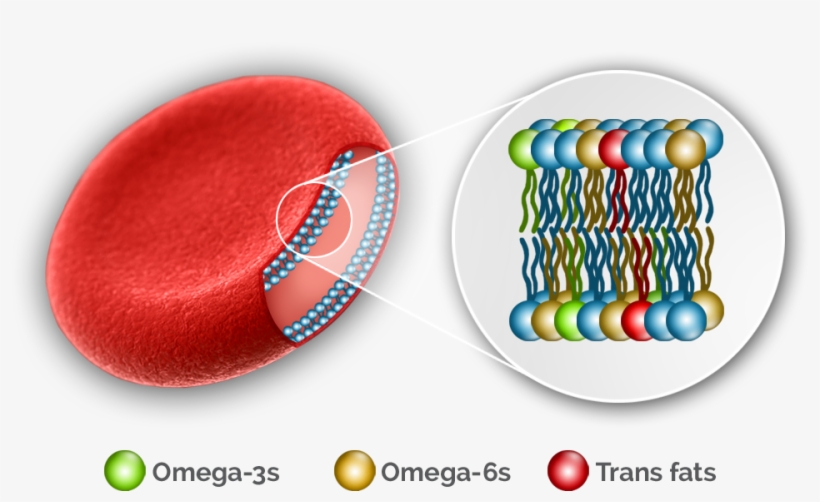 Omega-3s Omega-6s Trans fats